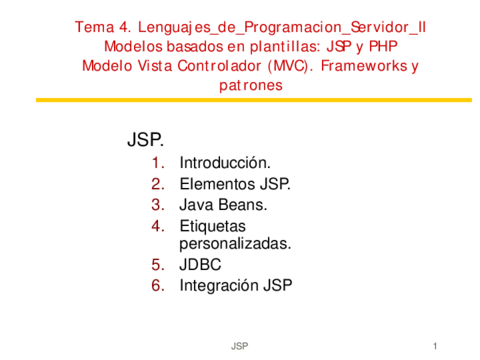 Tema 4. Lenguajes_de_Programacion_Servidor_II
Modelos basados en plantillas: JSP y PHP
Modelo Vista Controlador (MVC). Frameworks y patrones

JSP.
1. Introducción.
2. Elementos JSP.
3. Java Beans.
4. Etiquetas personalizadas.
5. JDBC
6. Integración JSP

JSP

1